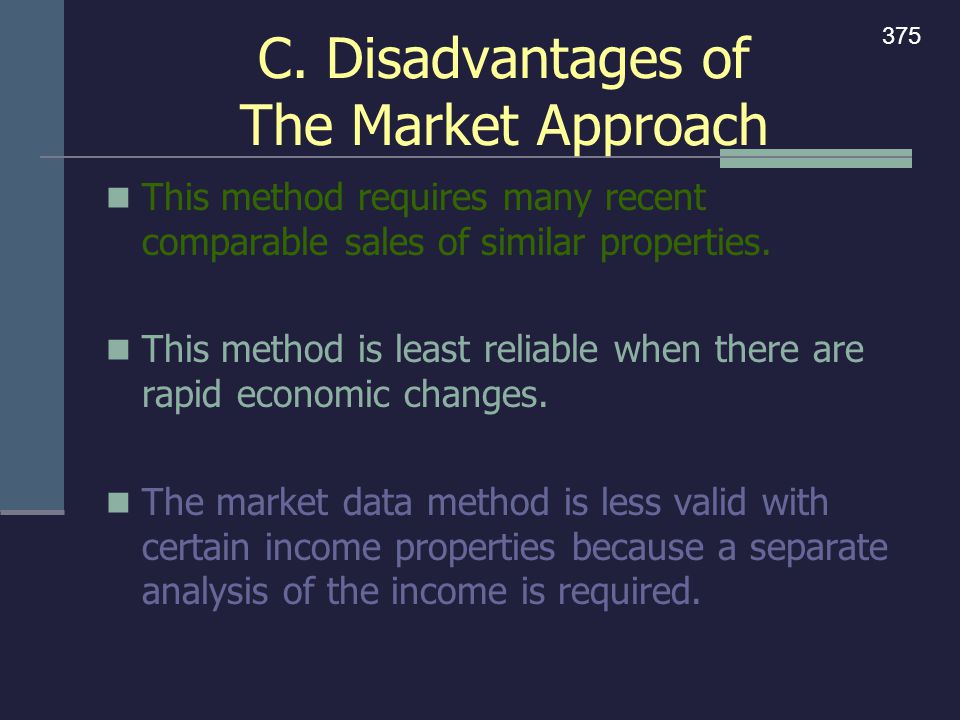 375

C. Disadvantages of The Market Approach

This method requires many recent comparable sales of similar properties.

This method is least reliable when there are rapid economic changes.

The market data method is less valid with certain income properties because a separate analysis of the income is required.